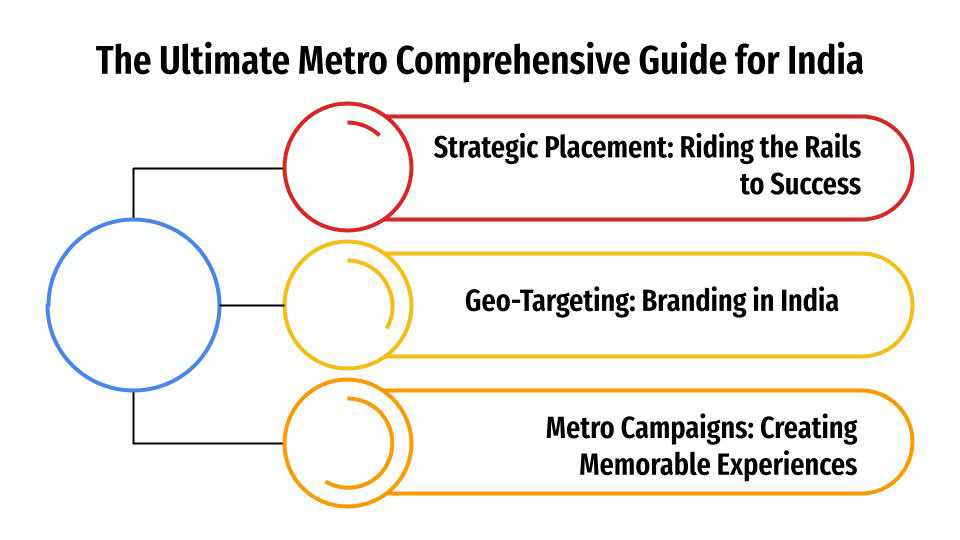 The Ultimate Metro Comprehensive Guide for India

Strategic Placement: Riding the Rails to Success

Geo-Targeting: Branding in India

Metro Campaigns: Creating Memorable Experiences